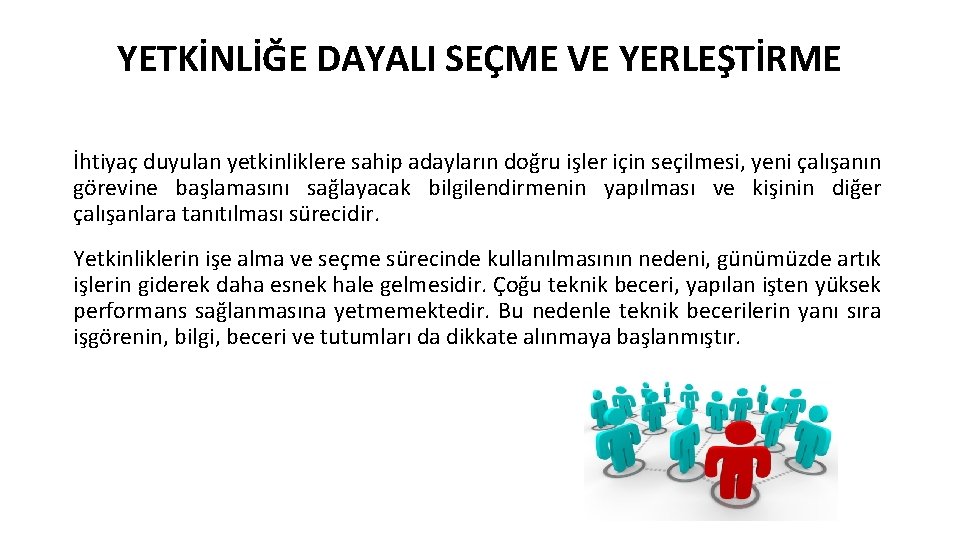 YETKİNLİĞE DAYALI SEÇME VE YERLEŞTİRME

İhtiyaç duyulan yetkinliklere sahip adayların doğru işler için seçilmesi, yeni çalışanın görevine başlamasını sağlayacak bilgilendirmenin yapılması ve kişinin diğer çalışanlara tanıtılması sürecidir.

Yetkinliklerin işe alma ve seçme sürecinde kullanılmasının nedeni, günümüzde artık işlerin giderek daha esnek hale gelmesidir. Çoğu teknik beceri, yapılan işten yüksek performans sağlanmasına yetmemektedir. Bu nedenle teknik becerilerin yanı sıra işgörenin, bilgi, beceri ve tutumları da dikkate alınmaya başlanmıştır.